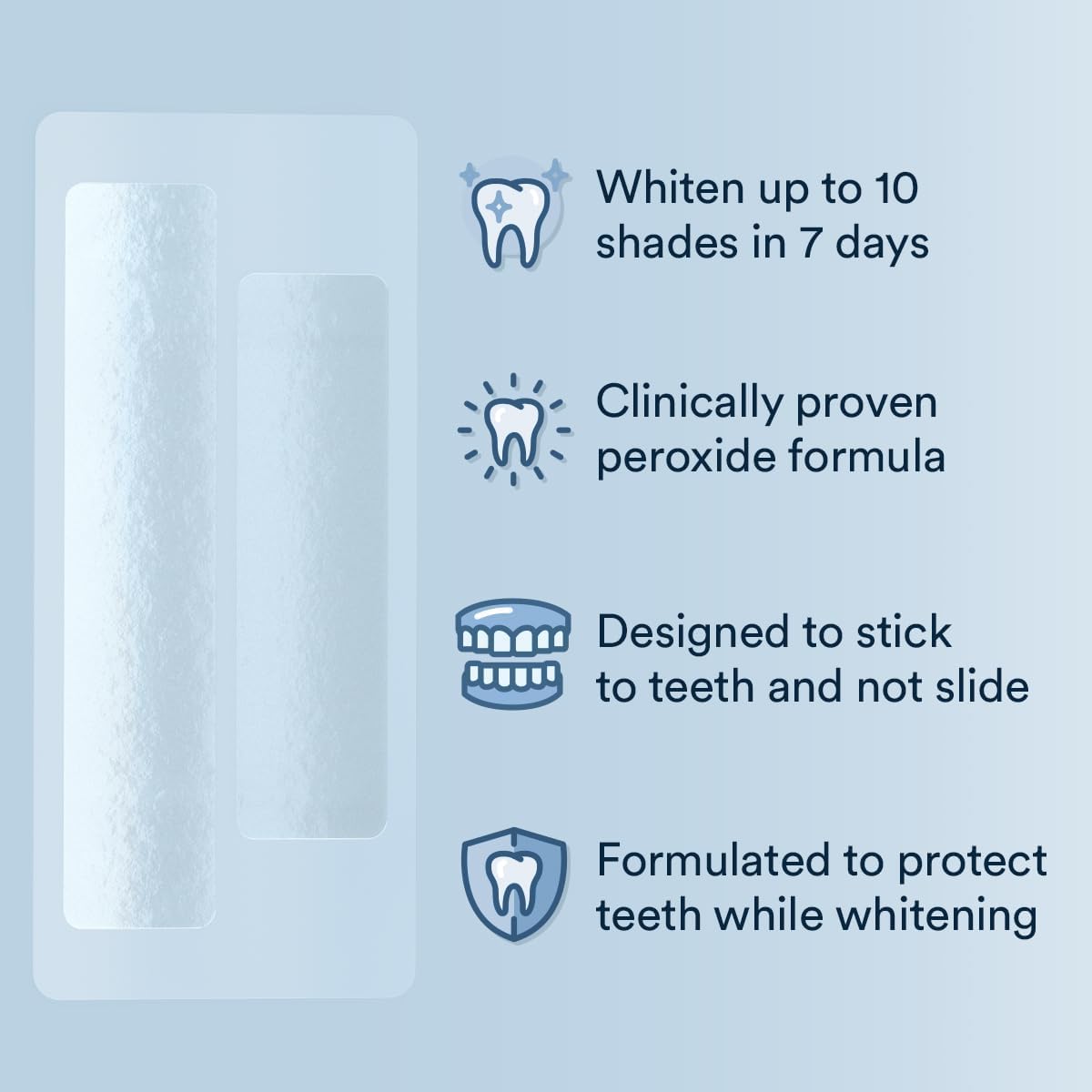 Whiten up to 10 shades in 7 days

Clinically proven peroxide formula

Designed to stick to teeth and not slide

Formulated to protect teeth while whitening